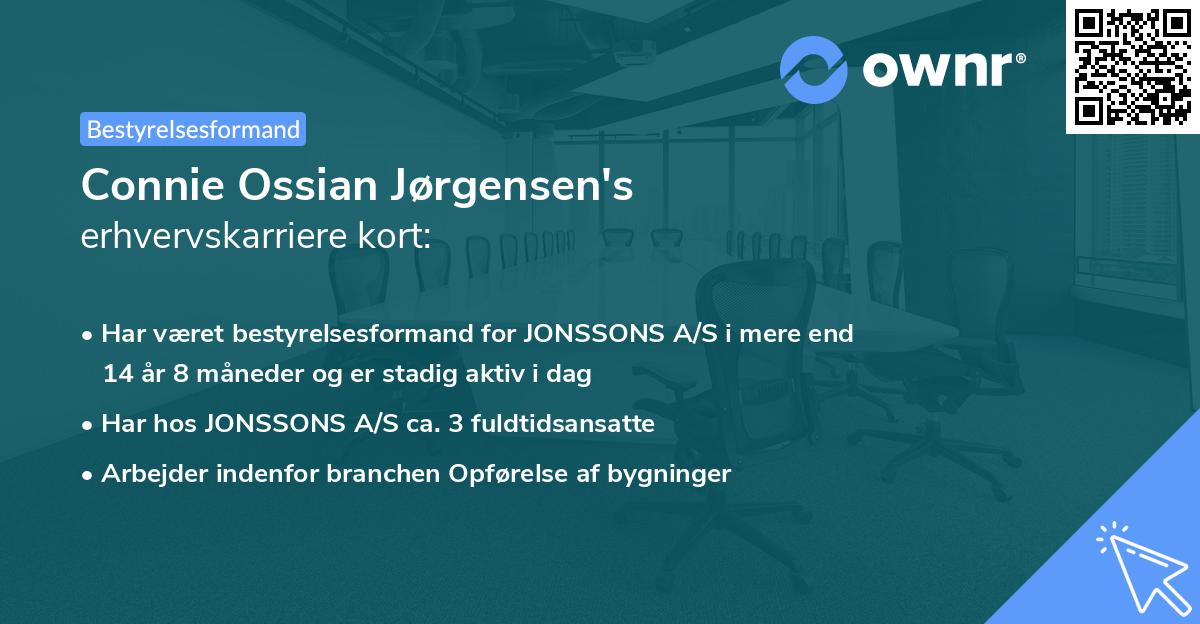 ownr®

Bestyrelsesformand

Connie Ossian Jørgensen's erhvervskarriere kort:

• Har været bestyrelsesformand for JONSSONS A/S i mere end 14 år 8 måneder og er stadig aktiv i dag

• Har hos JONSSONS A/S ca. 3 fuldtidsansatte

• Arbejder indenfor branchen Opførelse af bygninger